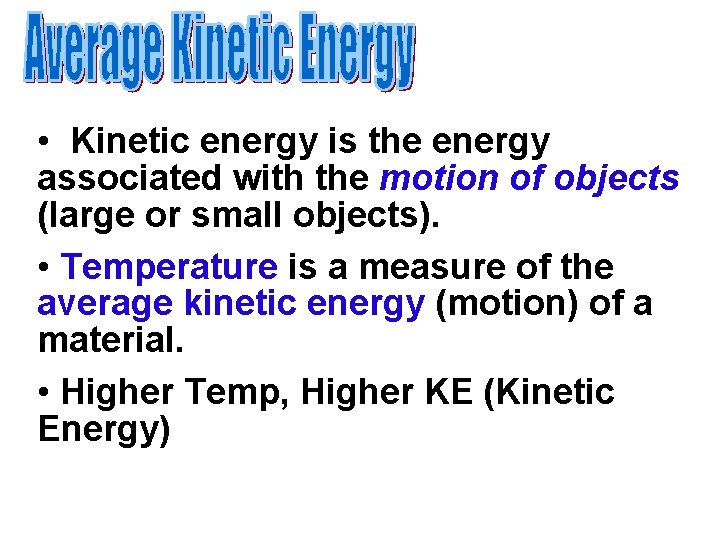 Average Kinetic Energy

• Kinetic energy is the energy associated with the motion of objects (large or small objects).

• Temperature is a measure of the average kinetic energy (motion) of a material.

• Higher Temp, Higher KE (Kinetic Energy)